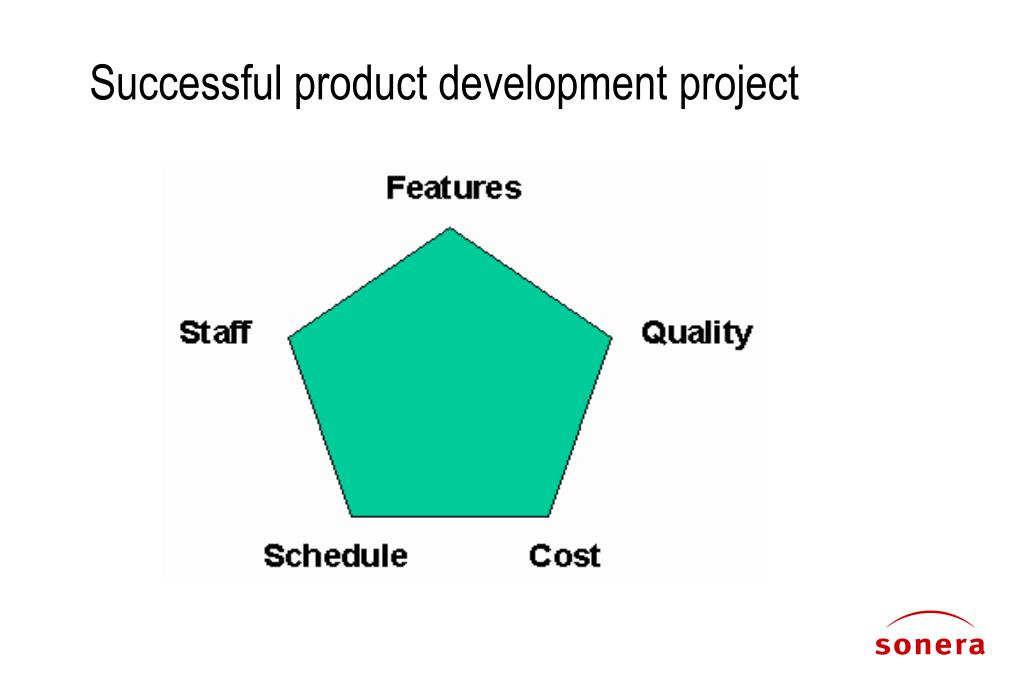 Successful product development project

Features

Staff

Quality

Schedule

Cost

sonera